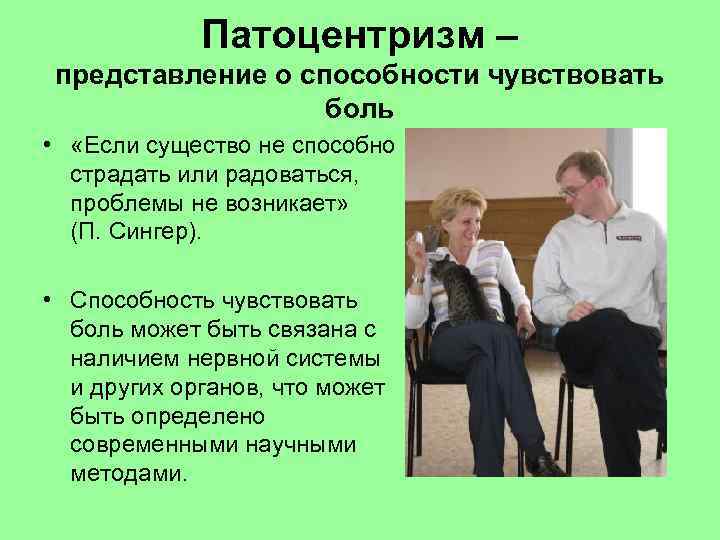 Патоцентризм – представление о способности чувствовать боль

• «Если существо не способно страдать или радоваться, проблемы не возникает» (П. Сингер).

• Способность чувствовать боль может быть связана с наличием нервной системы и других органов, что может быть определено современными научными методами.